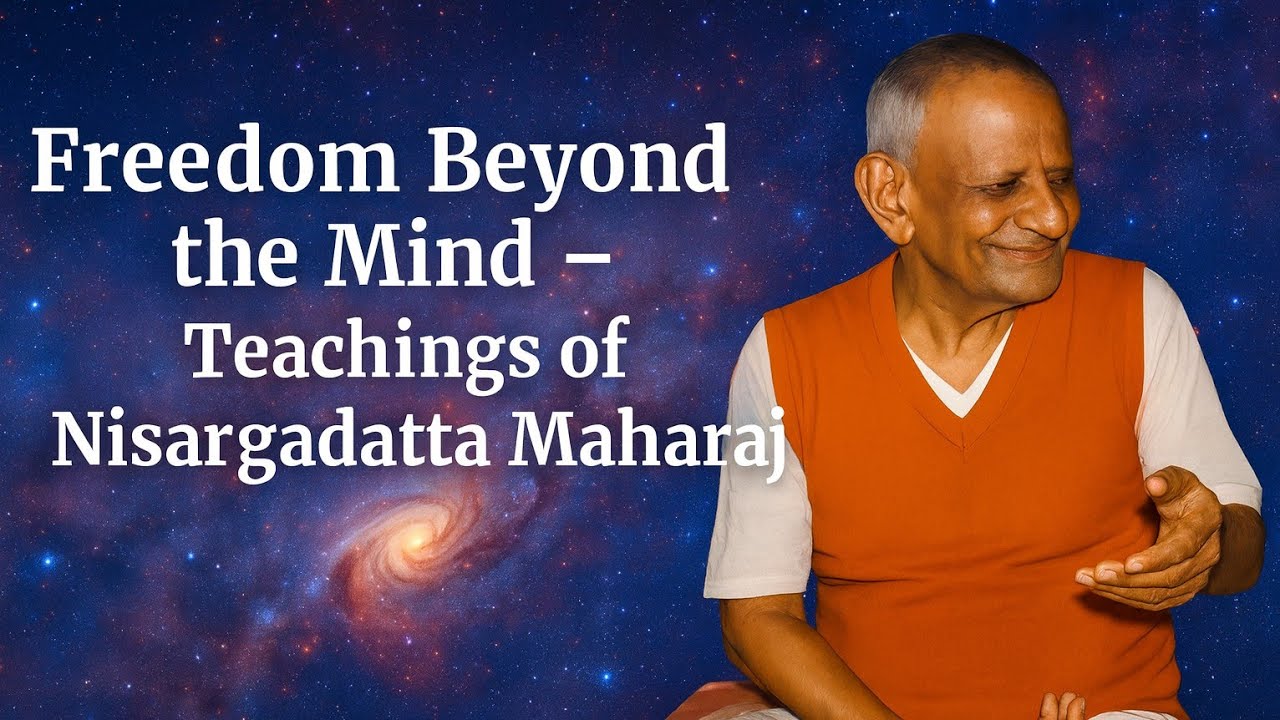 Freedom Beyond the Mind – Teachings of Nisargadatta Maharaj